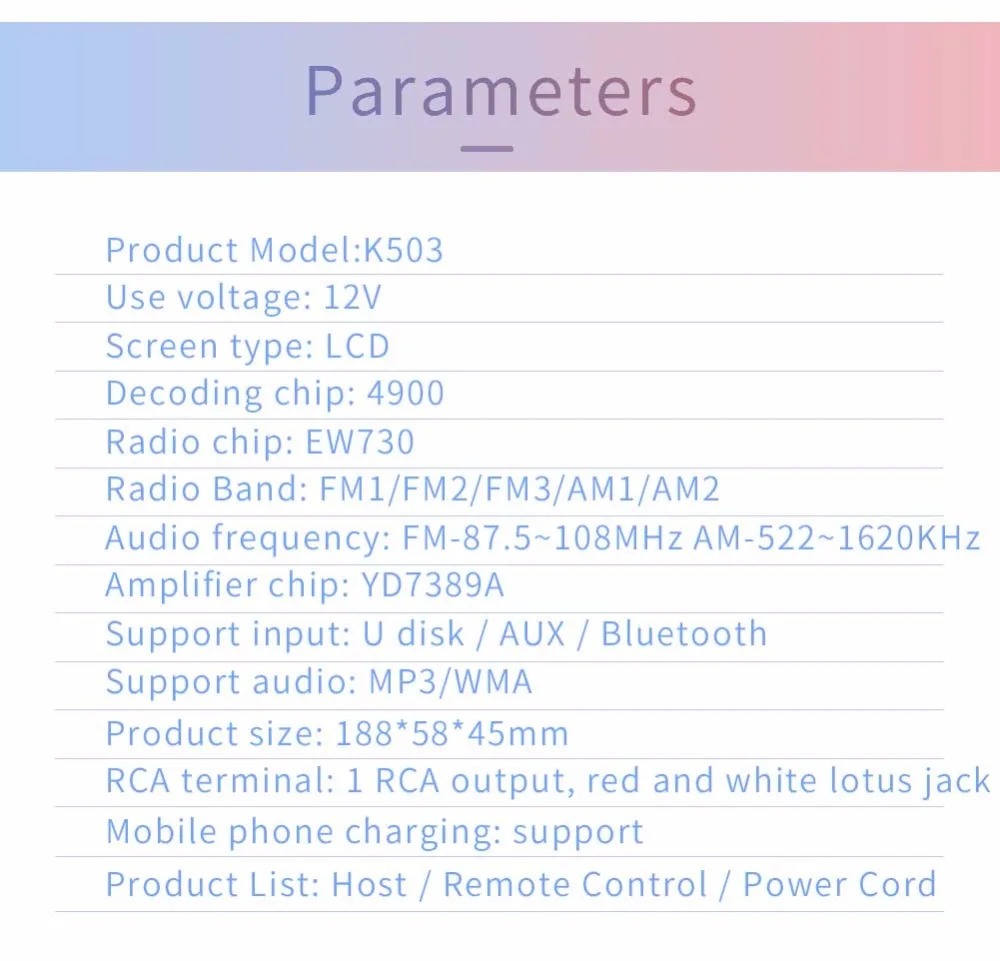 Parameters

Product Model:K503

Use voltage: 12V

Screen type: LCD

Decoding chip: 4900

Radio chip: EW730

Radio Band: FM1/FM2/FM3/AM1/AM2

Audio frequency: FM-87.5~108MHz AM-522~1620KHz

Amplifier chip: YD7389A

Support input: U disk / AUX / Bluetooth

Support audio: MP3/WMA

Product size: 188*58*45mm

RCA terminal: 1 RCA output, red and white lotus jack

Mobile phone charging: support

Product List: Host / Remote Control / Power Cord